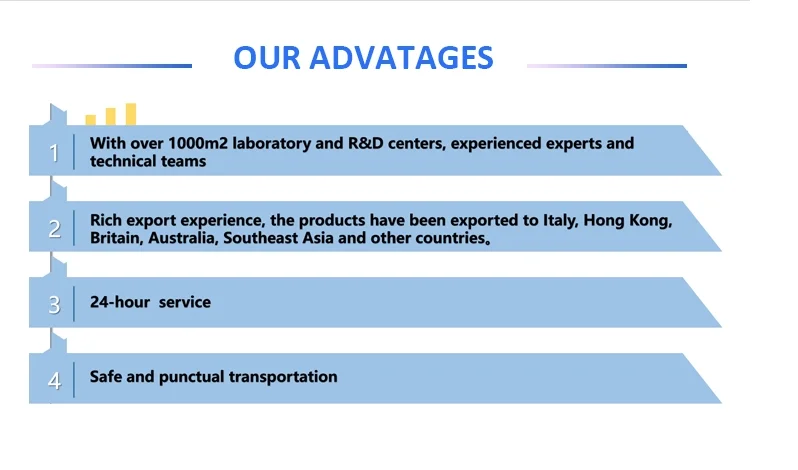 OUR ADVATAGES

1 With over 1000m2 laboratory and R&D centers, experienced experts and technical teams

2 Rich export experience, the products have been exported to Italy, Hong Kong, Britain, Australia, Southeast Asia and other countries。

3 24-hour service

4 Safe and punctual transportation